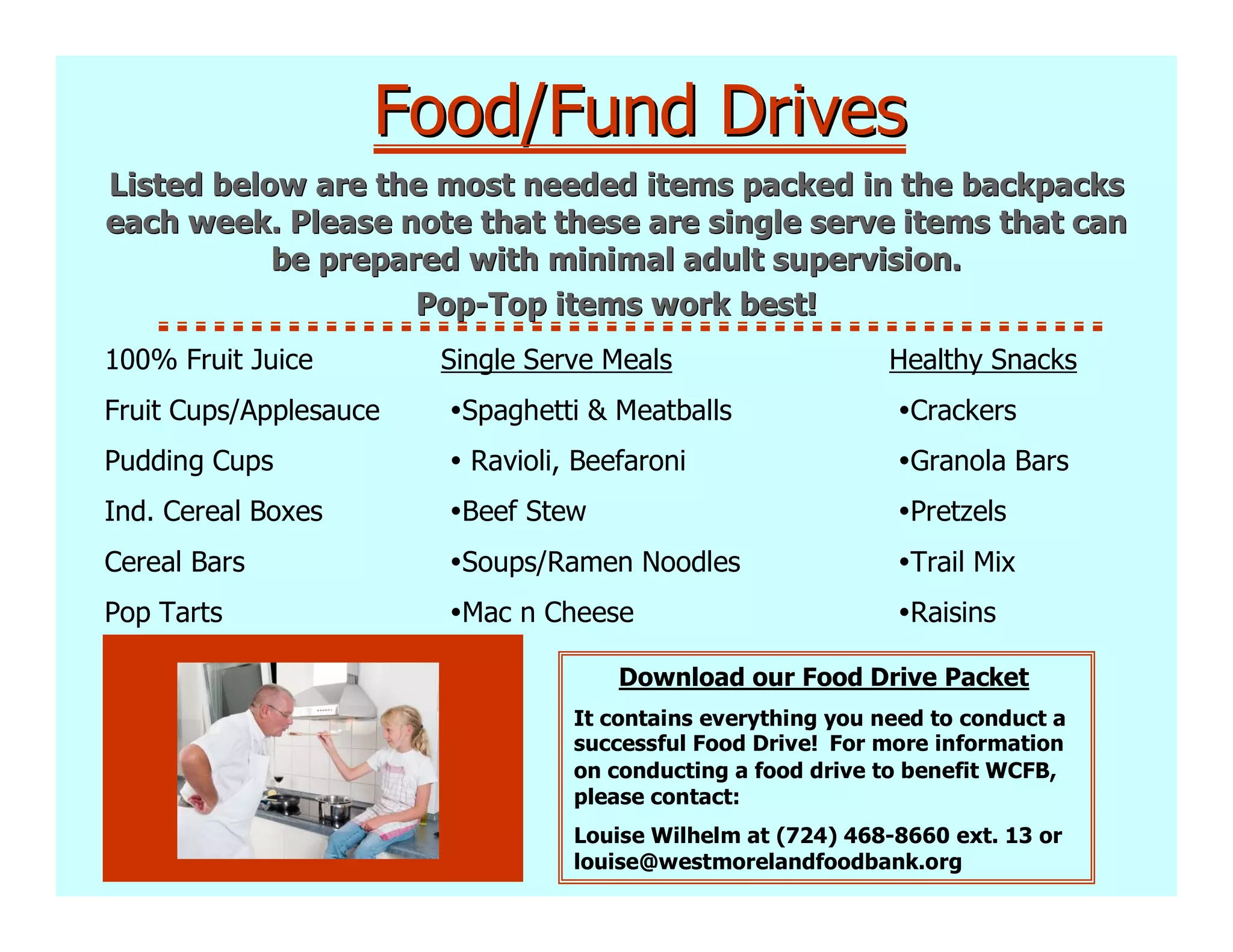 Food/Fund Drives

Listed below are the most needed items packed in the backpacks each week. Please note that these are single serve items that can be prepared with minimal adult supervision.

Pop-Top items work best!

100% Fruit Juice

Fruit Cups/Applesauce

Pudding Cups

Ind. Cereal Boxes

Cereal Bars

Pop Tarts

Single Serve Meals

•Spaghetti & Meatballs

• Ravioli, Beefaroni

•Beef Stew

•Soups/Ramen Noodles

•Mac n Cheese

Healthy Snacks

•Crackers

•Granola Bars

•Pretzels

•Trail Mix

•Raisins

Download our Food Drive Packet

It contains everything you need to conduct a successful Food Drive! For more information on conducting a food drive to benefit WCFB, please contact:

Louise Wilhelm at (724) 468-8660 ext. 13 or louise@westmorelandfoodbank.org